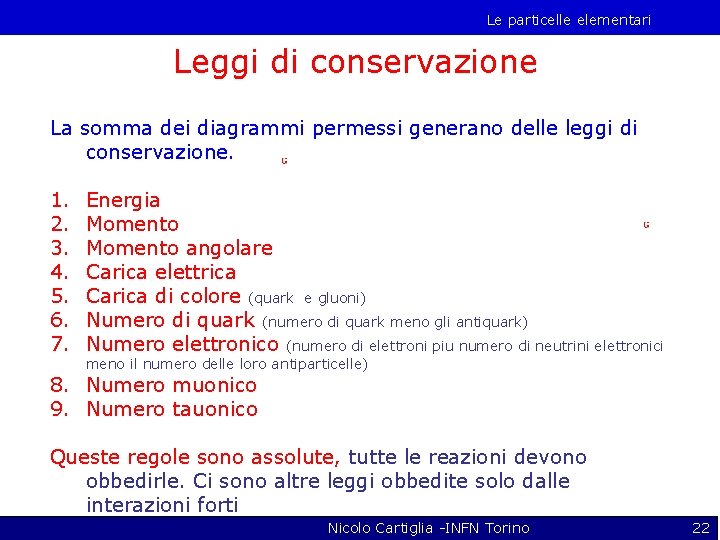 Le particelle elementari

Leggi di conservazione

La somma dei diagrammi permessi generano delle leggi di conservazione.

1. Energia
2. Momento
3. Momento angolare
4. Carica elettrica
5. Carica di colore (quark e gluoni)
6. Numero di quark (numero di quark meno gli antiquark)
7. Numero elettronico (numero di elettroni piu numero di neutrini elettronici meno il numero delle loro antiparticelle)
8. Numero muonico
9. Numero tauonico

Queste regole sono assolute, tutte le reazioni devono obbedirle. Ci sono altre leggi obbedite solo dalle interazioni forti

Nicolo Cartiglia -INFN Torino 22